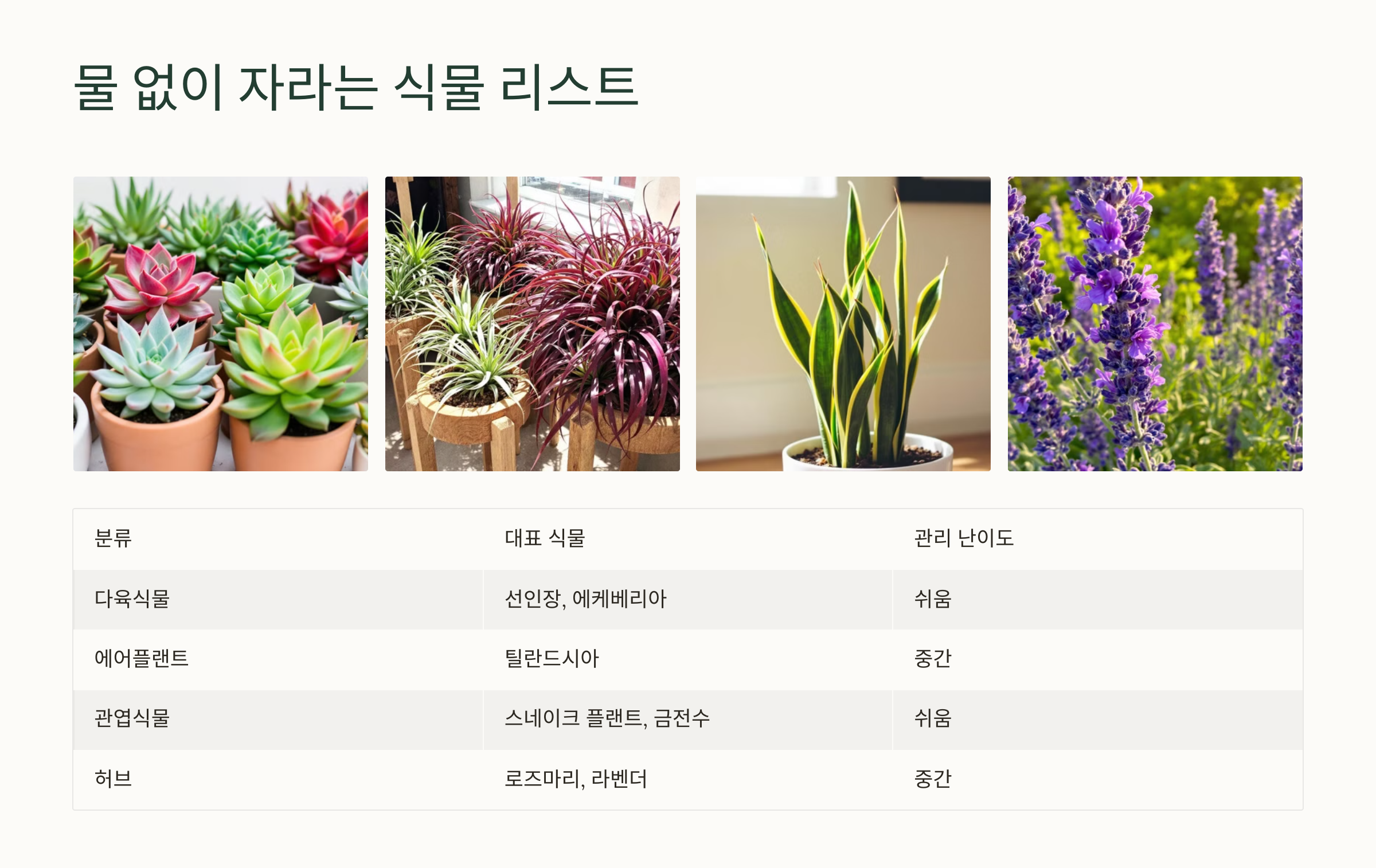 물 없이 자라는 식물 리스트

| 분류 | 대표 식물 | 관리 난이도 |
|---|---|---|
| 다육식물 | 선인장, 에케베리아 | 쉬움 |
| 에어플랜트 | 틸란드시아 | 중간 |
| 관엽식물 | 스네이크 플랜트, 금전수 | 쉬움 |
| 허브 | 로즈마리, 라벤더 | 중간 |